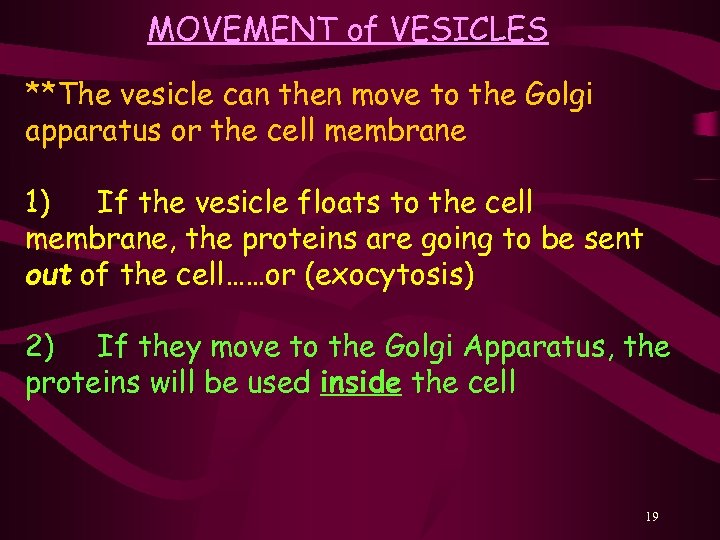 MOVEMENT of VESICLES

**The vesicle can then move to the Golgi apparatus or the cell membrane

1) If the vesicle floats to the cell membrane, the proteins are going to be sent out of the cell……or (exocytosis)

2) If they move to the Golgi Apparatus, the proteins will be used inside the cell

19